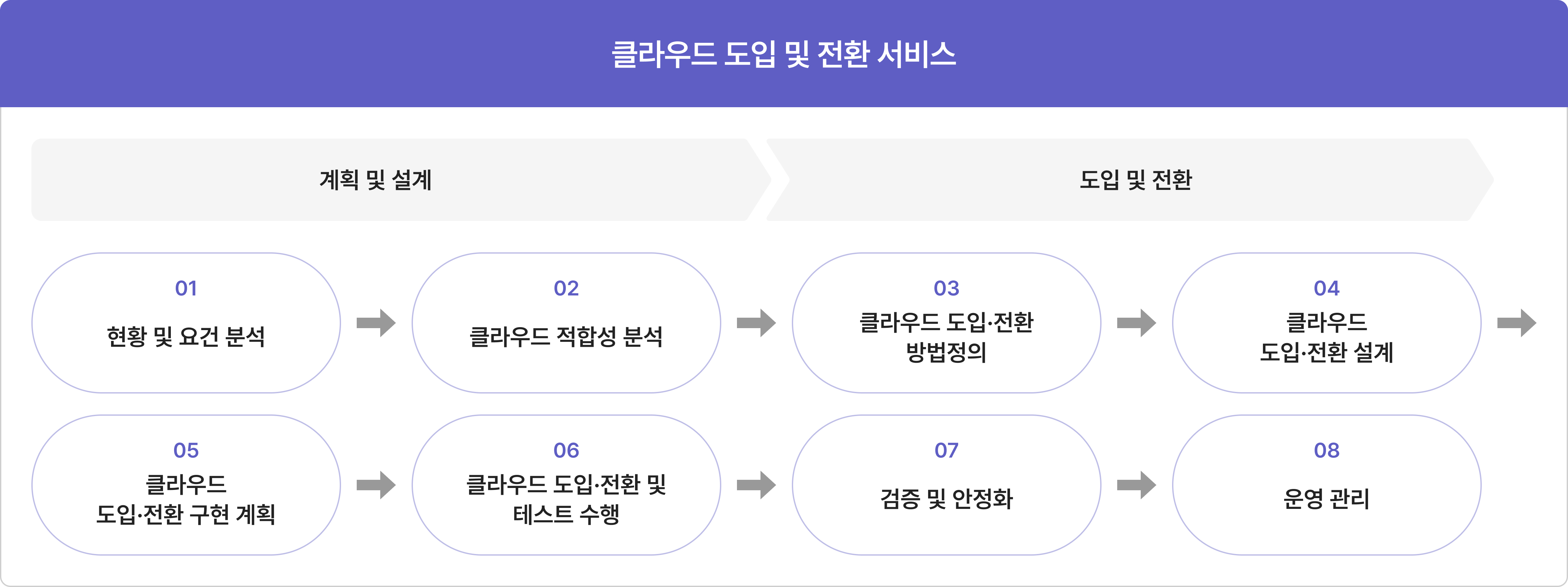 클라우드 도입 및 전환 서비스

계획 및 설계

도입 및 전환

01
현황 및 요건 분석

02
클라우드 적합성 분석

03
클라우드 도입·전환 방법정의

04
클라우드 도입·전환 설계

05
클라우드 도입·전환 구현 계획

06
클라우드 도입·전환 및 테스트 수행

07
검증 및 안정화

08
운영 관리